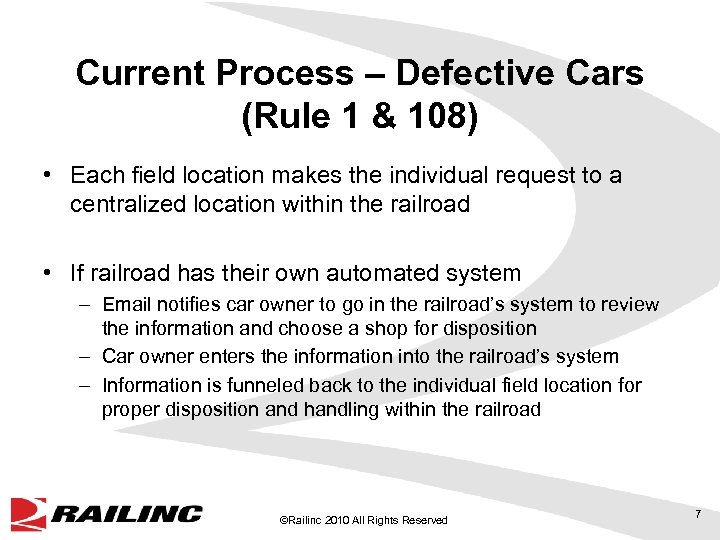 Current Process – Defective Cars (Rule 1 & 108)

• Each field location makes the individual request to a centralized location within the railroad

• If railroad has their own automated system
– Email notifies car owner to go in the railroad's system to review the information and choose a shop for disposition
– Car owner enters the information into the railroad's system
– Information is funneled back to the individual field location for proper disposition and handling within the railroad

RAILINC

©Railinc 2010 All Rights Reserved

7